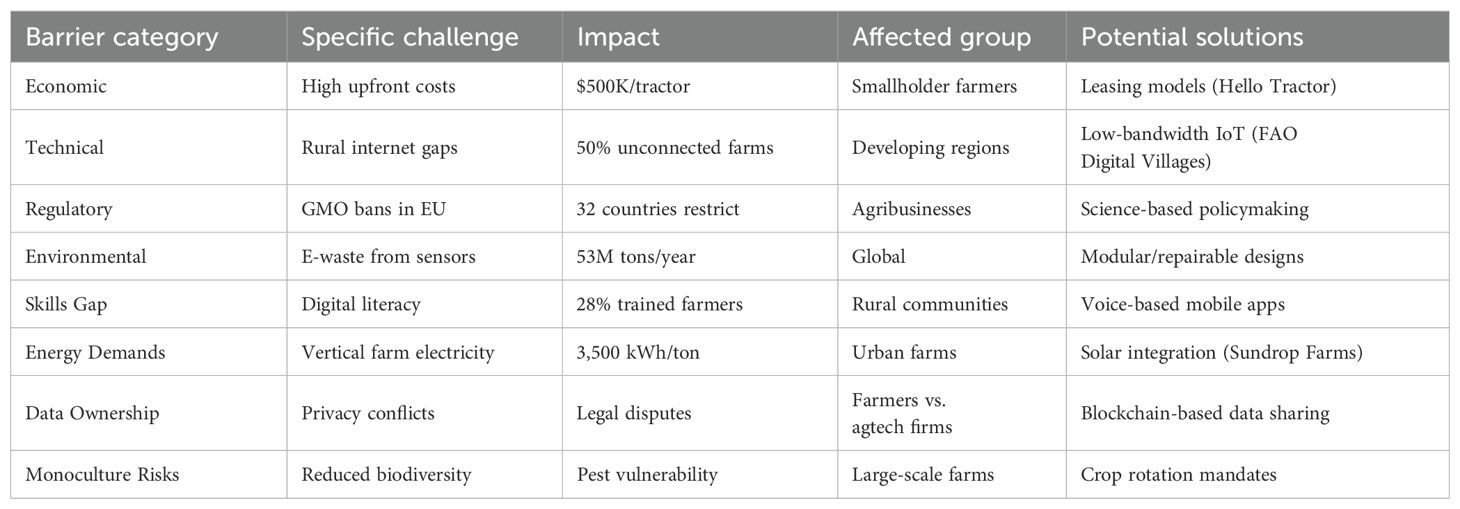 | Barrier category | Specific challenge | Impact | Affected group | Potential solutions |
|---|---|---|---|---|
| Economic | High upfront costs | \$500K/tractor | Smallholder farmers | Leasing models (Hello Tractor) |
| Technical | Rural internet gaps | 50% unconnected farms | Developing regions | Low-bandwidth IoT (FAO Digital Villages) |
| Regulatory | GMO bans in EU | 32 countries restrict | Agribusinesses | Science-based policymaking |
| Environmental | E-waste from sensors | 53M tons/year | Global | Modular/repairable designs |
| Skills Gap | Digital literacy | 28% trained farmers | Rural communities | Voice-based mobile apps |
| Energy Demands | Vertical farm electricity | 3,500 kWh/ton | Urban farms | Solar integration (Sundrop Farms) |
| Data Ownership | Privacy conflicts | Legal disputes | Farmers vs. agtech firms | Blockchain-based data sharing |
| Monoculture Risks | Reduced biodiversity | Pest vulnerability | Large-scale farms | Crop rotation mandates |